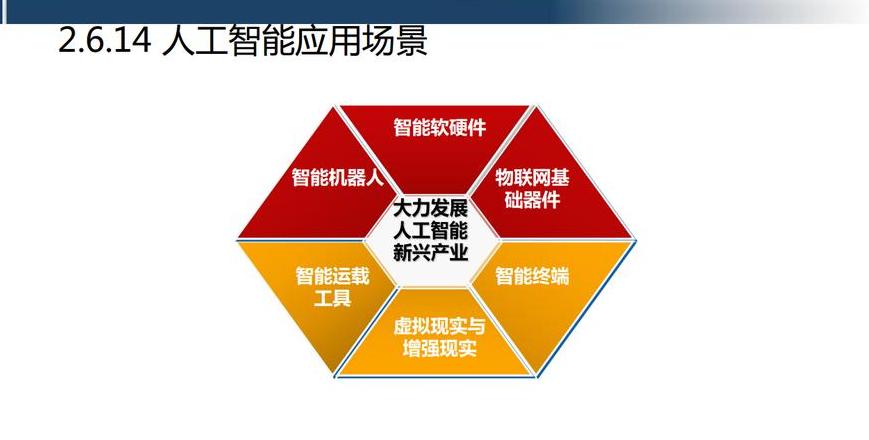 2.6.14 人工智能应用场景

智能软硬件

智能机器人

物联网基础器件

大力发展人工智能新兴产业

智能运载工具

智能终端

虚拟现实与增强现实